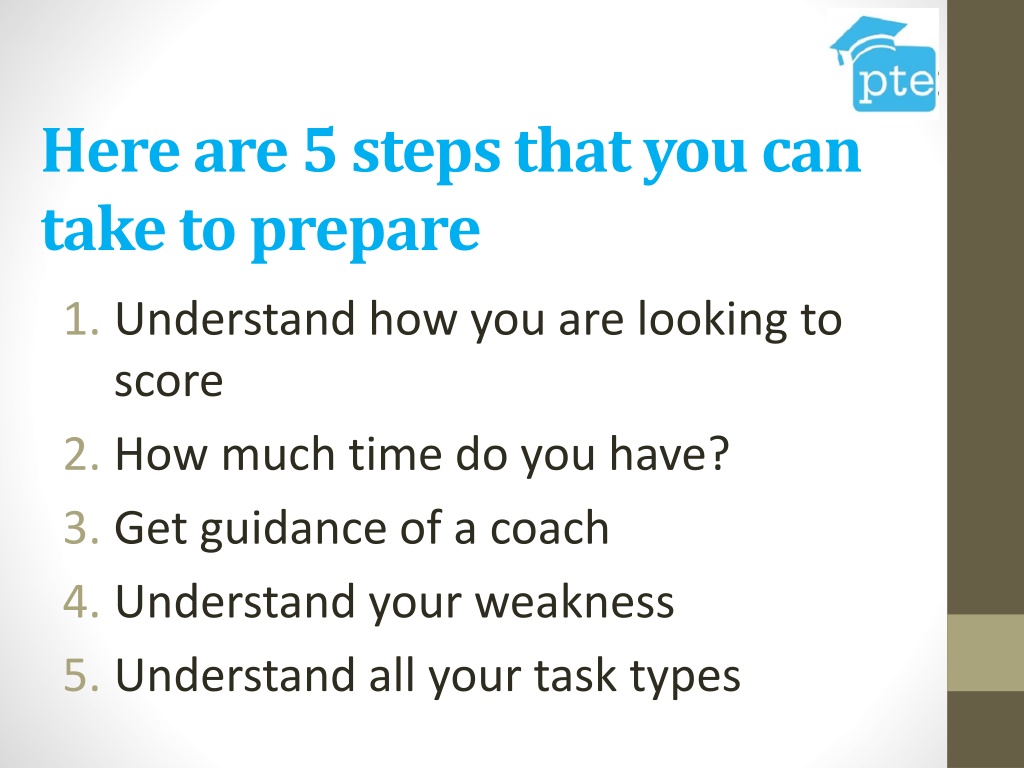 pte

Here are 5 steps that you can take to prepare

1. Understand how you are looking to score
2. How much time do you have?
3. Get guidance of a coach
4. Understand your weakness
5. Understand all your task types